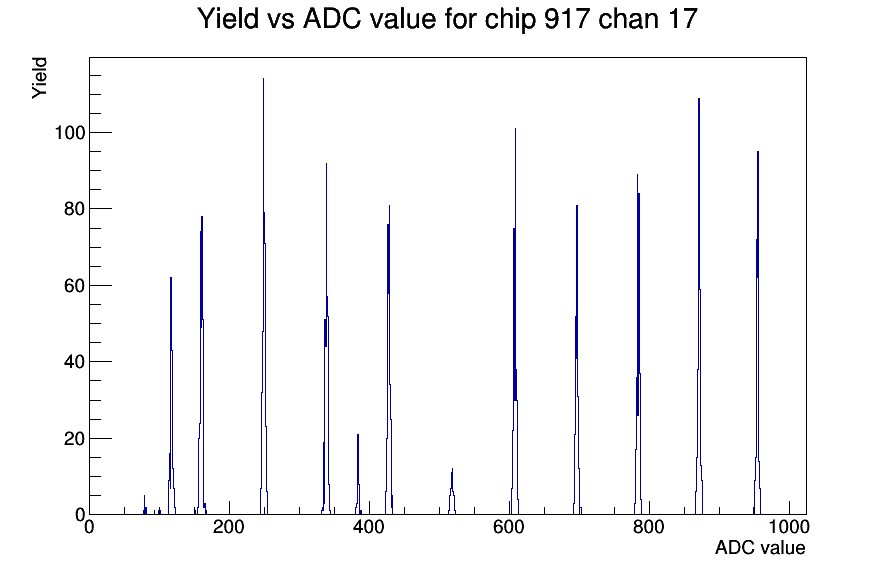 Yield vs ADC value for chip 917 chan 17

Yield

100
80
60
40
20
0

0
200
400
600
800
1000

ADC value